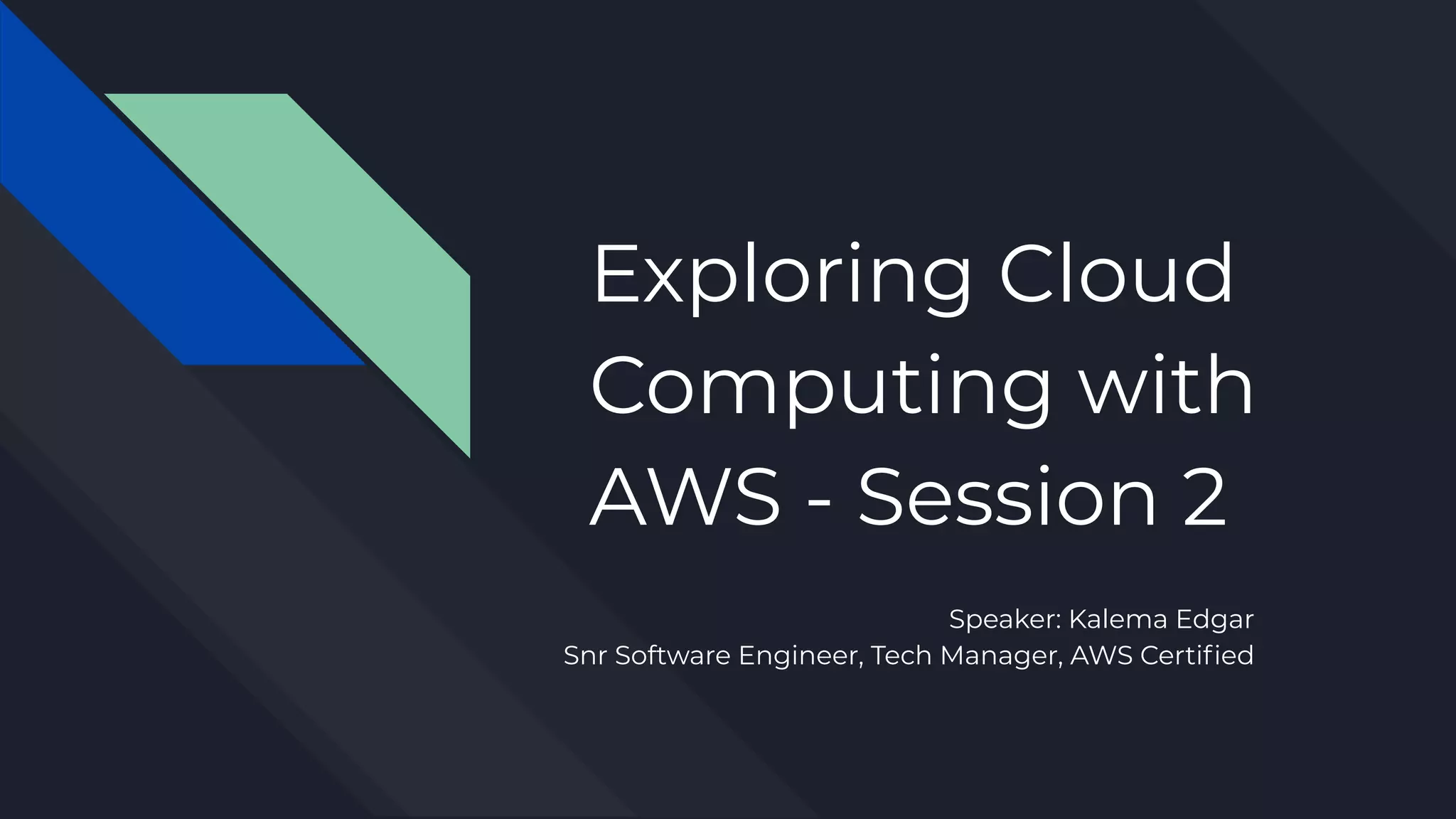 Exploring Cloud Computing with AWS - Session 2

Speaker: Kalema Edgar
Snr Software Engineer, Tech Manager, AWS Certified